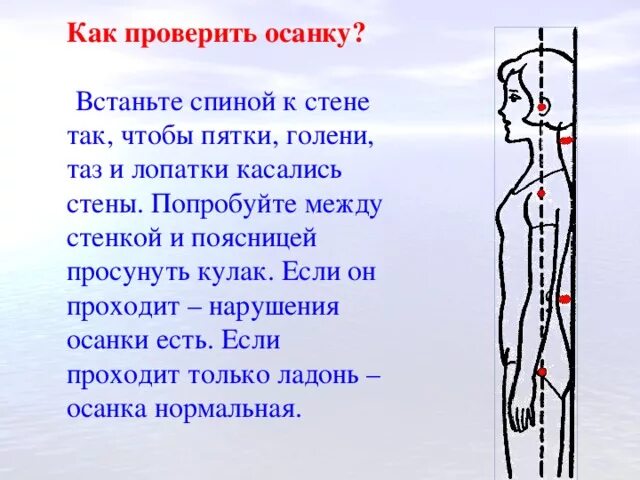 Как проверить осанку?

Встаньте спиной к стене так, чтобы пятки, голени, таз и лопатки касались стены. Попробуйте между стенкой и поясницей просунуть кулак. Если он проходит – нарушения осанки есть. Если проходит только ладонь – осанка нормальная.